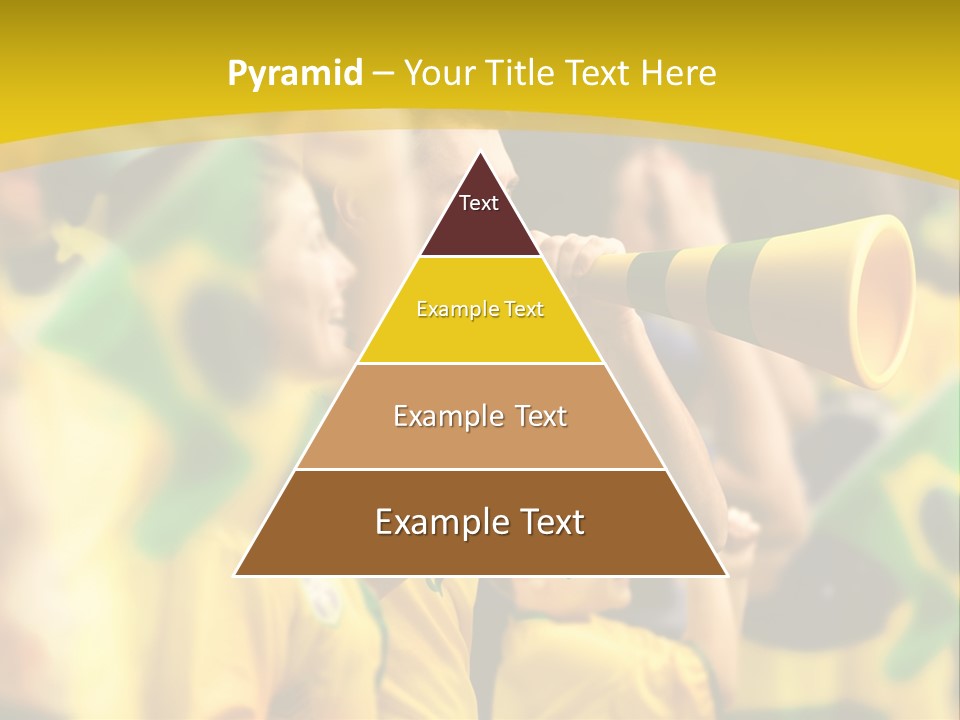 Pyramid – Your Title Text Here

Text

Example Text

Example Text

Example Text